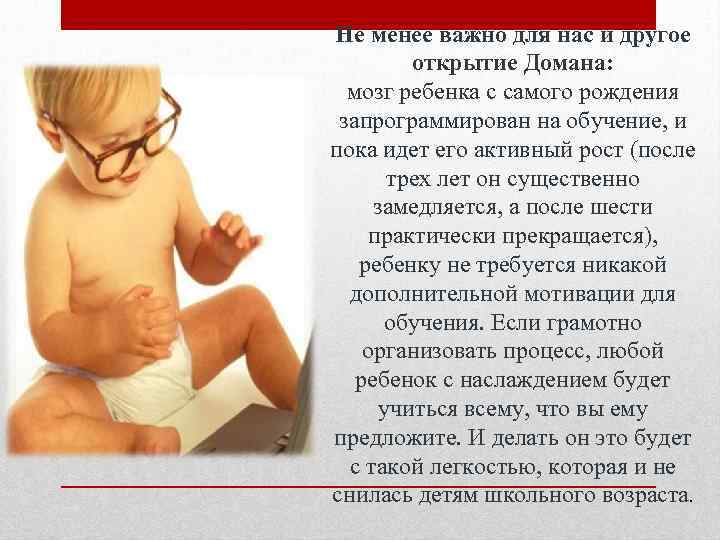 Не менее важно для нас и другое открытие Домана:
мозг ребенка с самого рождения запрограммирован на обучение, и пока идет его активный рост (после трех лет он существенно замедляется, а после шести практически прекращается), ребенку не требуется никакой дополнительной мотивации для обучения. Если грамотно организовать процесс, любой ребенок с наслаждением будет учиться всему, что вы ему предложите. И делать он это будет с такой легкостью, которая и не снилась детям школьного возраста.